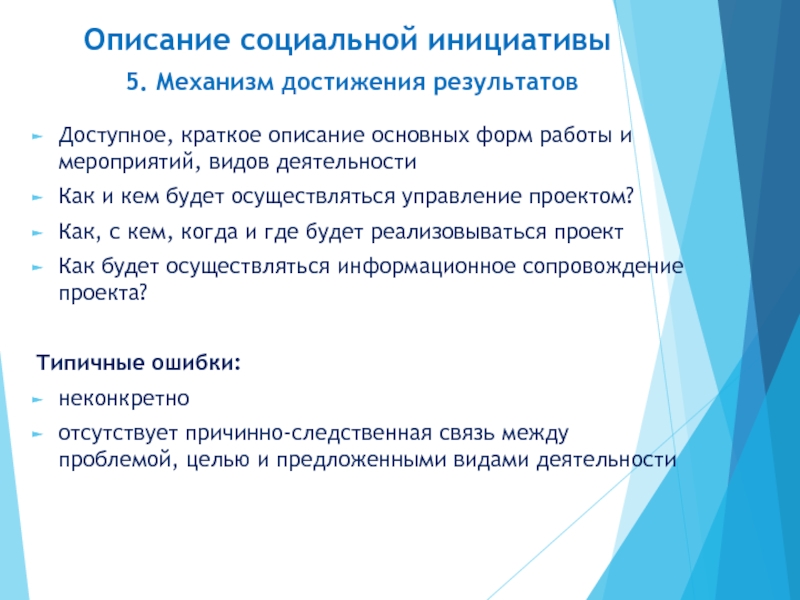 Описание социальной инициативы

5. Механизм достижения результатов

Доступное, краткое описание основных форм работы и мероприятий, видов деятельности

Как и кем будет осуществляться управление проектом?

Как, с кем, когда и где будет реализовываться проект

Как будет осуществляться информационное сопровождение проекта?

Типичные ошибки:

неконкретно

отсутствует причинно-следственная связь между проблемой, целью и предложенными видами деятельности